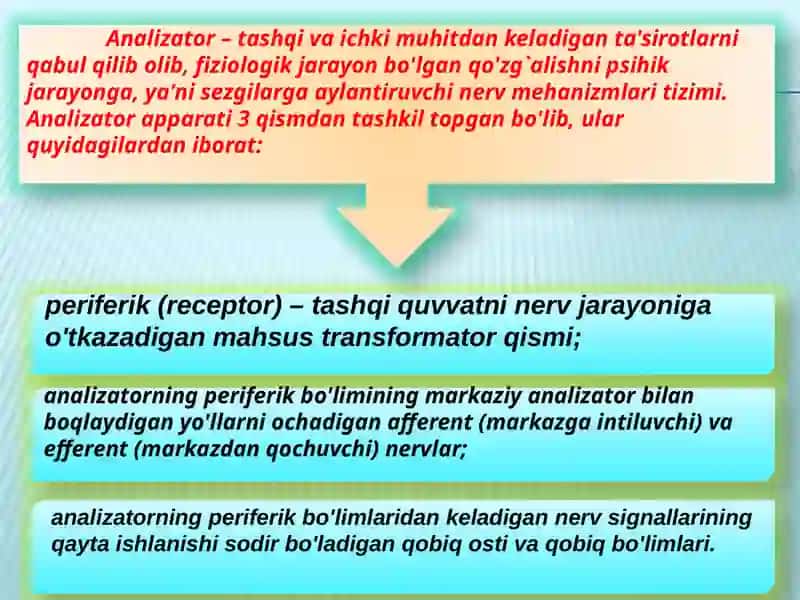 Analizator – tashqi va ichki muhitdan keladigan ta'sirotlarni qabul qilib olib, fiziologik jarayon bo'lgan qo'zg`alishni psihik jarayonga, ya'ni sezgilarga aylantiruvchi nerv mehanizmlari tizimi. Analizator apparati 3 qismdan tashkil topgan bo'lib, ular quyidagilardan iborat:

periferik (receptor) – tashqi quvvatni nerv jarayoniga o'tkazadigan mahsus transformator qismi;

analizatorning periferik bo'limining markaziy analizator bilan boqlaydigan yo'llarni ochadigan afferent (markazga intiluvchi) va efferent (markazdan qochuvchi) nervlar;

analizatorning periferik bo'limlaridan keladigan nerv signallarining qayta ishlanishi sodir bo'ladigan qobiq osti va qobiq bo'limlari.